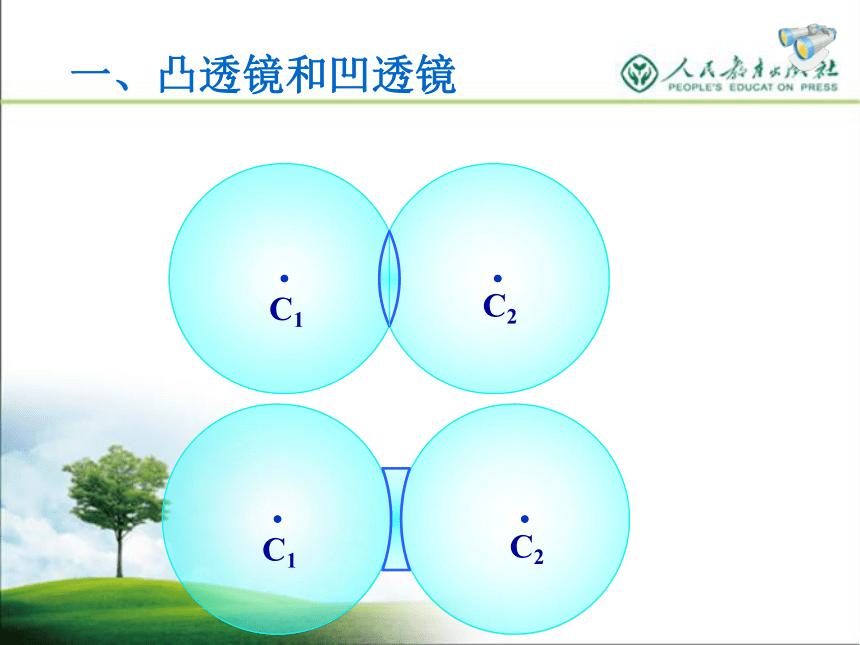 一、凸透镜和凹透镜

人民教育出版社
PEOPLE'S EDUCAT ON PRESS

$C_1$

$C_2$

$C_1$

$C_2$